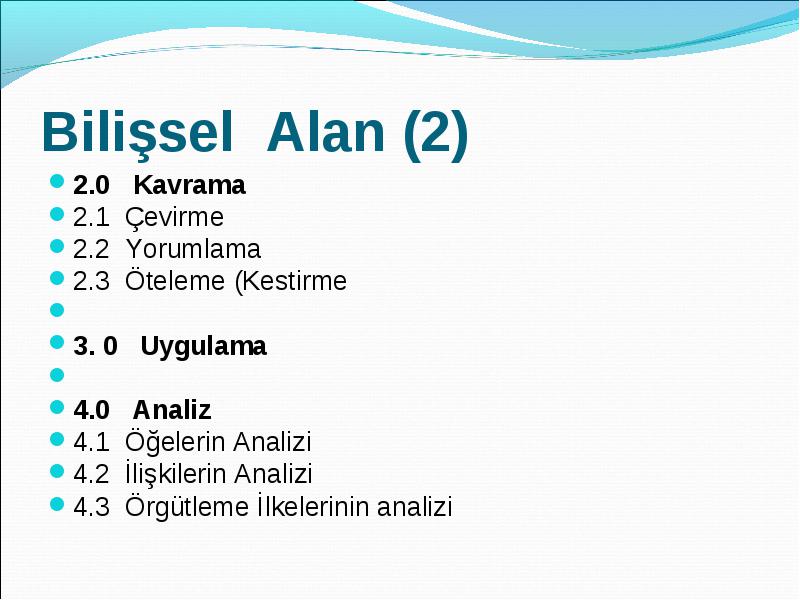 Bilişsel Alan (2)

2.0 Kavrama
2.1 Çevirme
2.2 Yorumlama
2.3 Öteleme (Kestirme

3. 0 Uygulama

4.0 Analiz
4.1 Öğelerin Analizi
4.2 İlişkilerin Analizi
4.3 Örgütleme İlkelerinin analizi